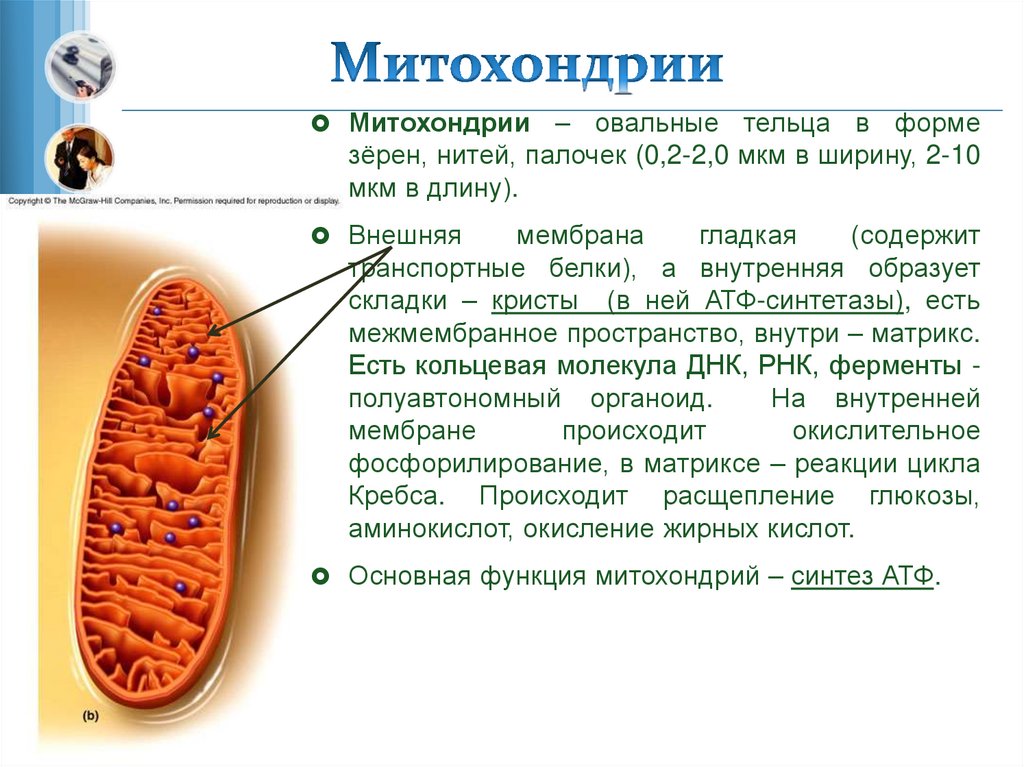 Митохондрии

Copyright © The McGraw-Hill Companies, Inc. Permission required for reproduction or display.

Митохондрии – овальные тельца в форме зёрен, нитей, палочек (0,2-2,0 мкм в ширину, 2-10 мкм в длину).

Внешняя мембрана гладкая (содержит транспортные белки), а внутренняя образует складки – кристы (в ней АТФ-синтетазы), есть межмембранное пространство, внутри – матрикс. Есть кольцевая молекула ДНК, РНК, ферменты - полуавтономный органоид. На внутренней мембране происходит окислительное фосфорилирование, в матриксе – реакции цикла Кребса. Происходит расщепление глюкозы, аминокислот, окисление жирных кислот.

Основная функция митохондрий – синтез АТФ.

(b)